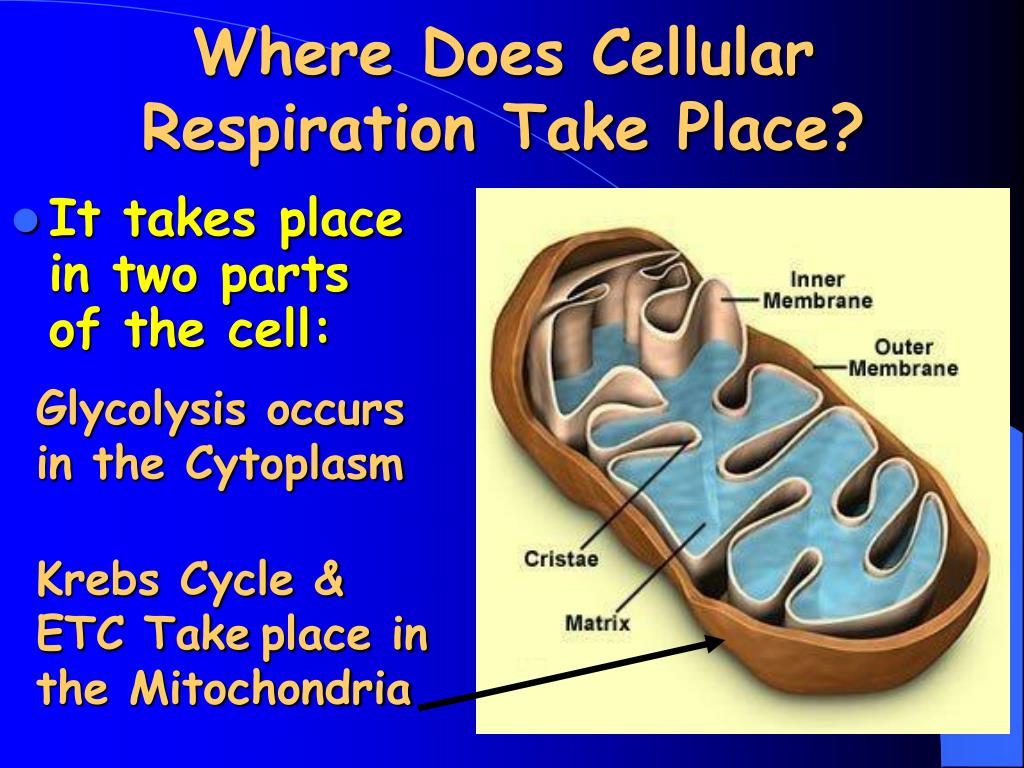 Where Does Cellular Respiration Take Place?

It takes place in two parts of the cell:

Glycolysis occurs in the Cytoplasm

Krebs Cycle & ETC Take place in the Mitochondria

Inner Membrane

Outer Membrane

Cristae

Matrix